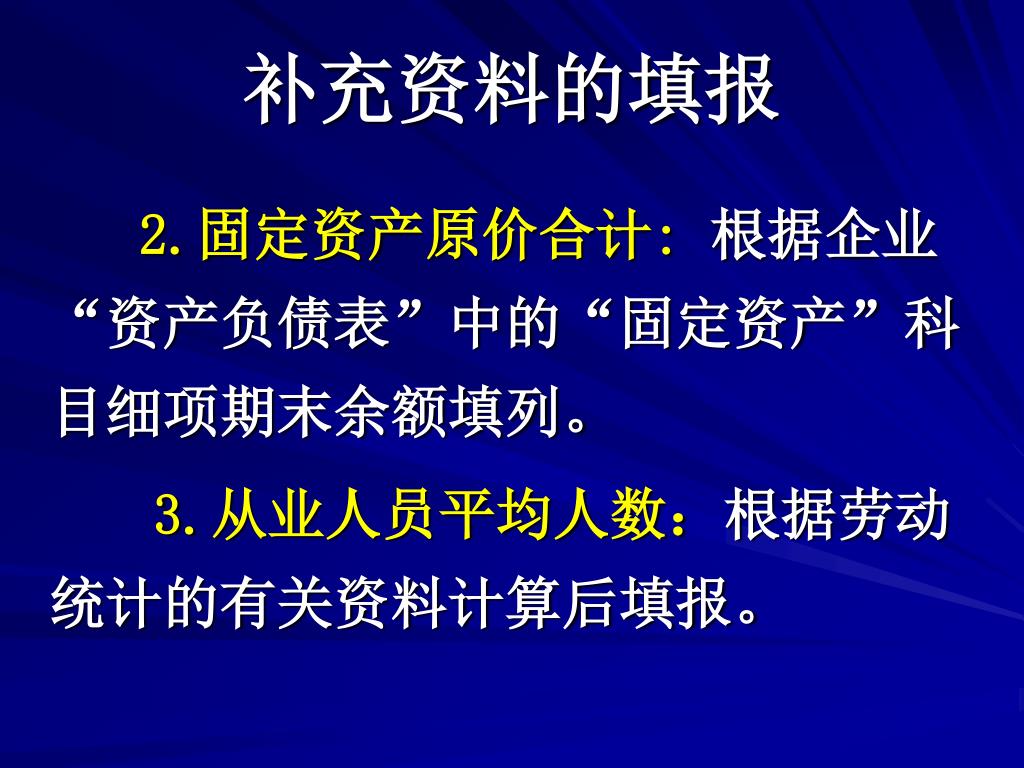 补充资料的填报

2.固定资产原价合计：根据企业“资产负债表”中的“固定资产”科目细项期末余额填列。

3.从业人员平均人数：根据劳动统计的有关资料计算后填报。